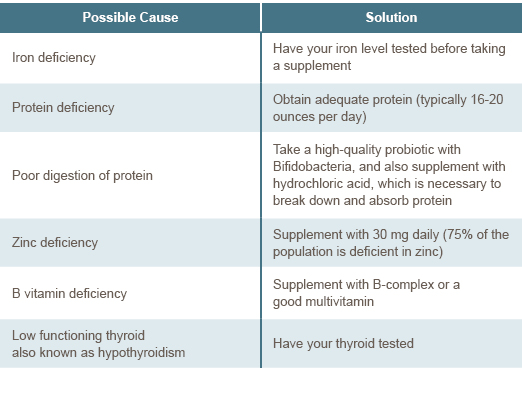 | Possible Cause | Solution |
|---|---|
| Iron deficiency | Have your iron level tested before taking a supplement |
| Protein deficiency | Obtain adequate protein (typically 16-20 ounces per day) |
| Poor digestion of protein | Take a high-quality probiotic with Bifidobacteria, and also supplement with hydrochloric acid, which is necessary to break down and absorb protein |
| Zinc deficiency | Supplement with 30 mg daily (75% of the population is deficient in zinc) |
| B vitamin deficiency | Supplement with B-complex or a good multivitamin |
| Low functioning thyroid also known as hypothyroidism | Have your thyroid tested |